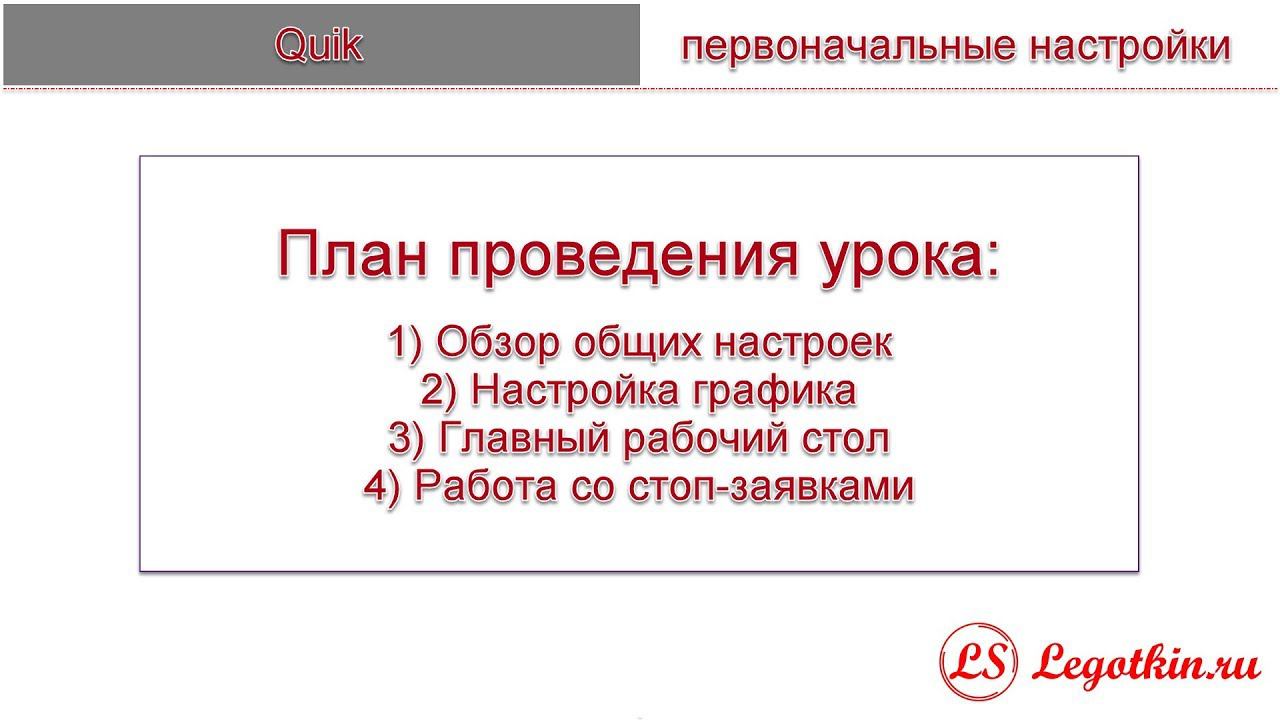 Quik

первоначальные настройки

План проведения урока:

1) Обзор общих настроек
2) Настройка графика
3) Главный рабочий стол
4) Работа со стоп-заявками

LS Legotkin.ru